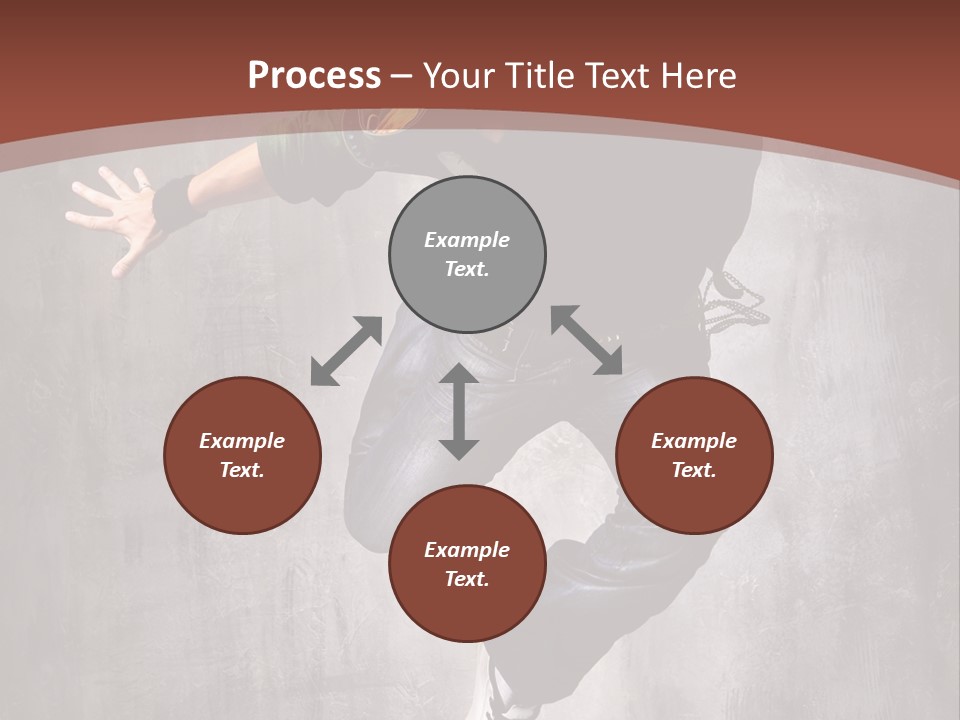 Process – Your Title Text Here

Example Text.

Example Text.

Example Text.

Example Text.